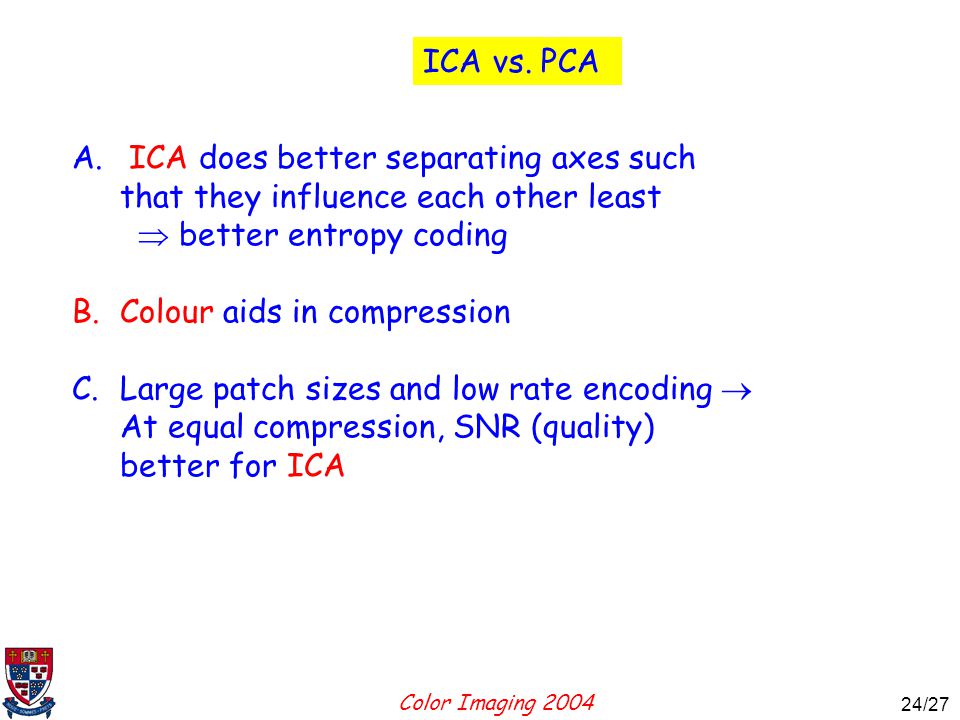 ICA vs. PCA

A. ICA does better separating axes such that they influence each other least
$\Rightarrow$ better entropy coding

B. Colour aids in compression

C. Large patch sizes and low rate encoding $\rightarrow$
At equal compression, SNR (quality) better for ICA

Color Imaging 2004

24/27